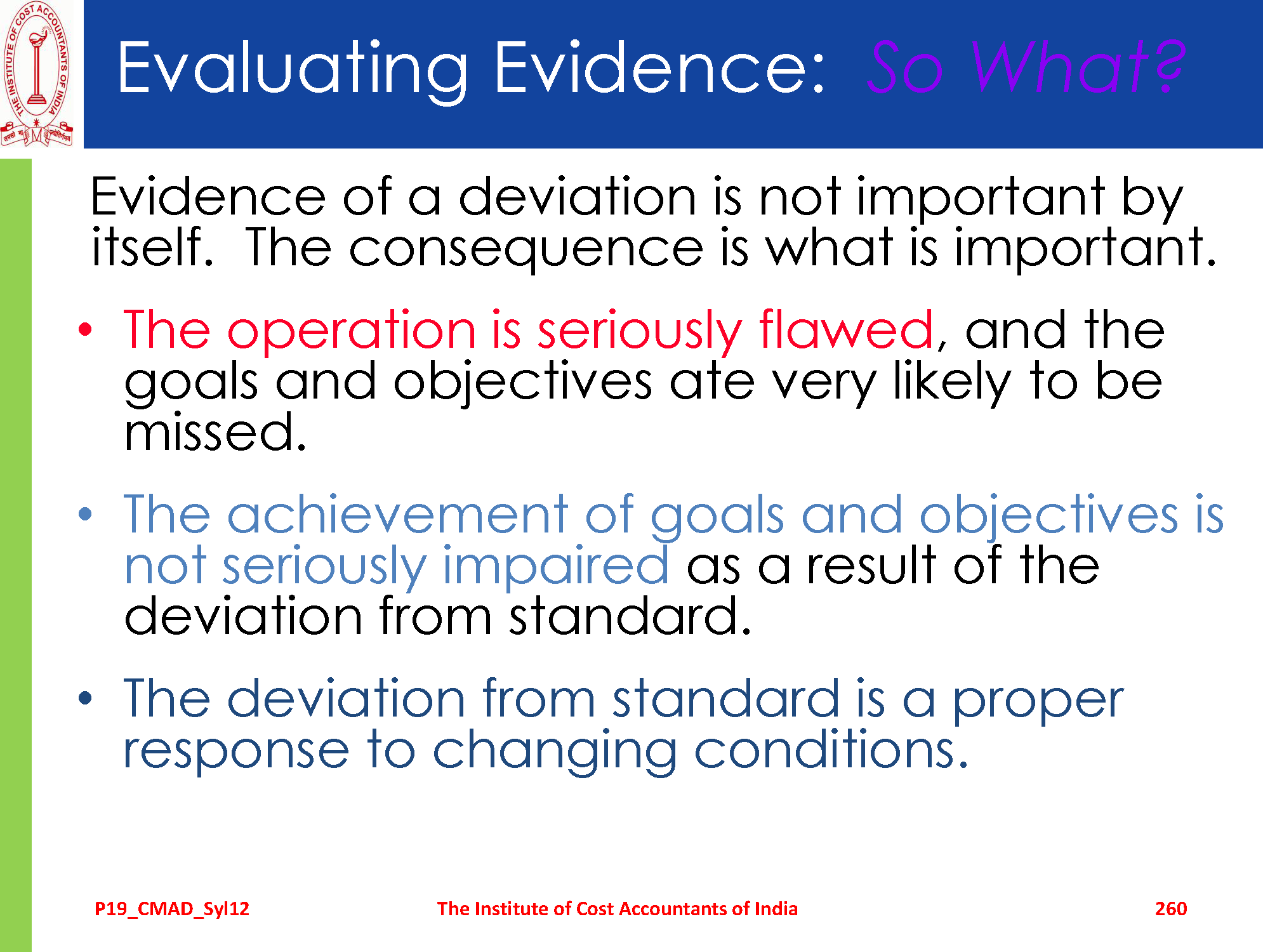 THE INSTITUTE OF COST ACCOUNTANTS OF INDIA

Evaluating Evidence: So What?

Evidence of a deviation is not important by itself. The consequence is what is important.

• The operation is seriously flawed, and the goals and objectives ate very likely to be missed.

• The achievement of goals and objectives is not seriously impaired as a result of the deviation from standard.

• The deviation from standard is a proper response to changing conditions.

P19_CMAD_Syl12

The Institute of Cost Accountants of India

260